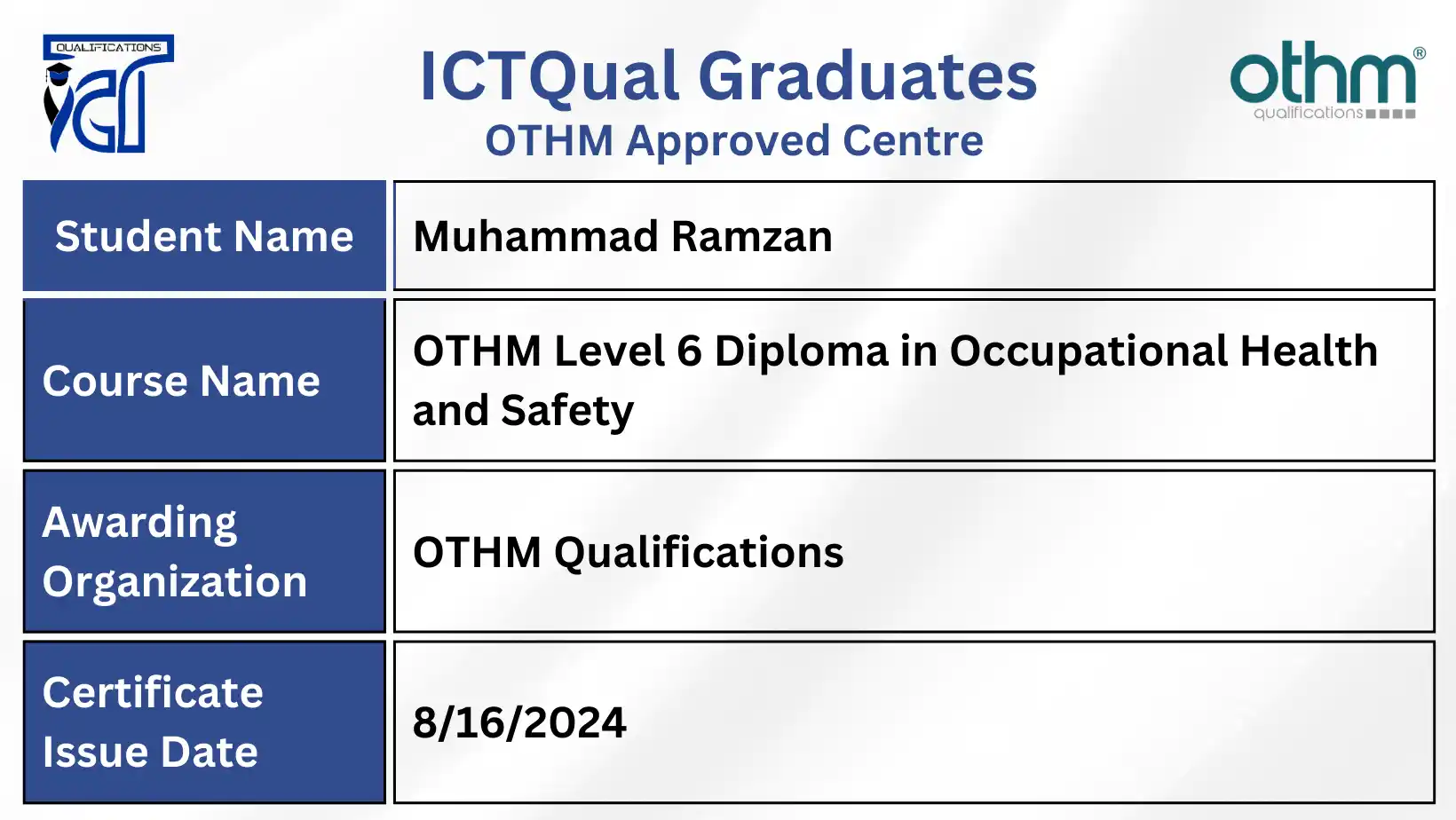 QUALIFICATIONS
ICT

ICTQual Graduates
OTHM Approved Centre

othm®
qualifications

| Student Name | Muhammad Ramzan |
|---|---|
| Course Name | OTHM Level 6 Diploma in Occupational Health and Safety |
| Awarding Organization | OTHM Qualifications |
| Certificate Issue Date | 8/16/2024 |